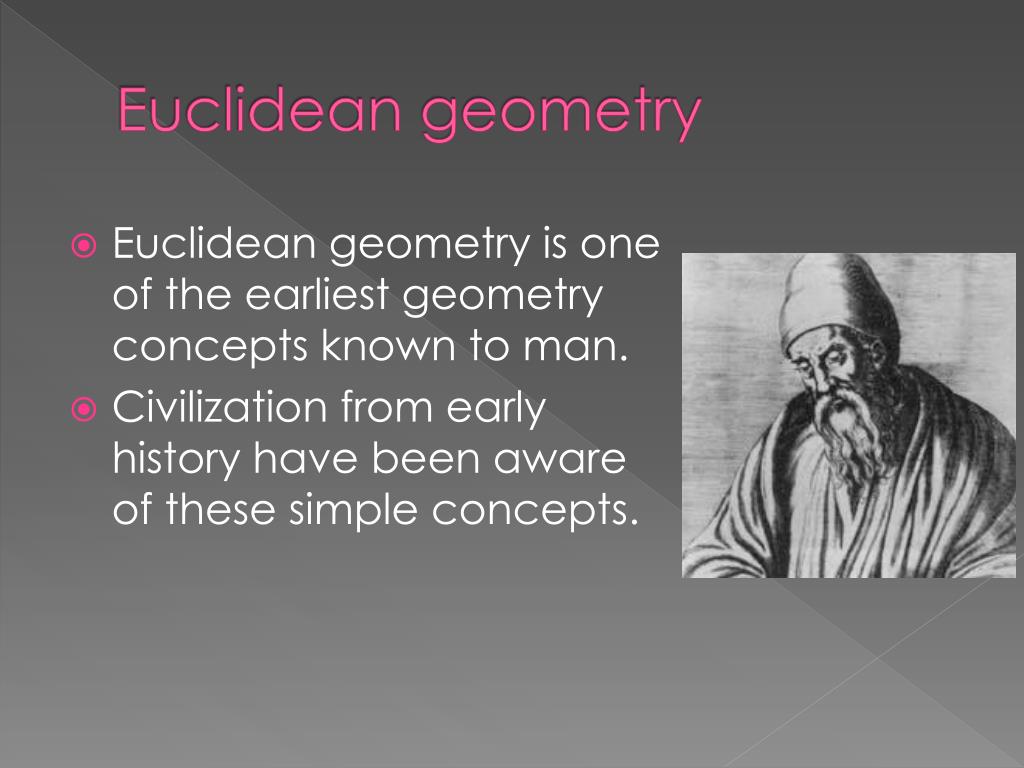 Euclidean geometry

Euclidean geometry is one of the earliest geometry concepts known to man.

Civilization from early history have been aware of these simple concepts.